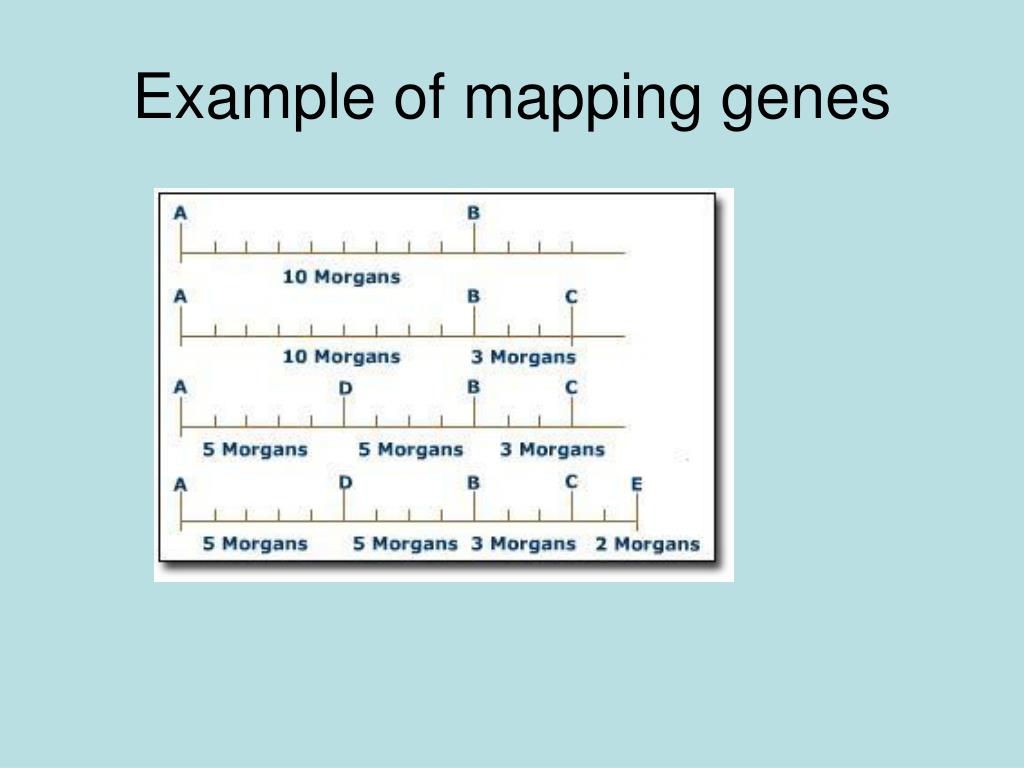 Example of mapping genes

A B

10 Morgans

A B C

10 Morgans 3 Morgans

A D B C

5 Morgans 5 Morgans 3 Morgans

A D B C E

5 Morgans 5 Morgans 3 Morgans 2 Morgans